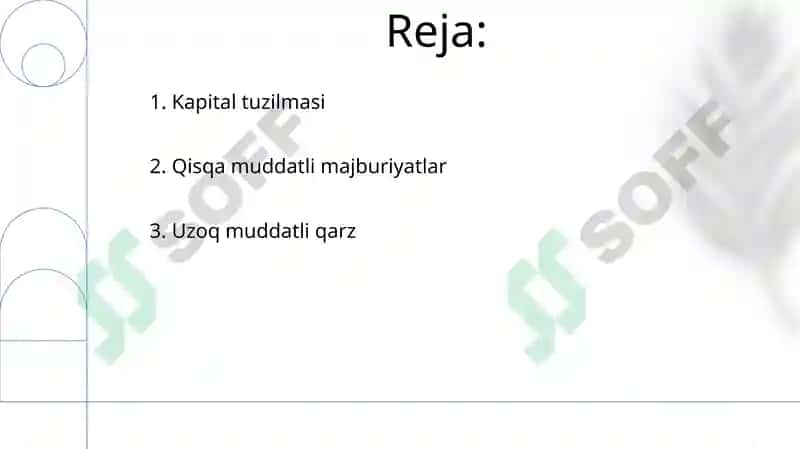 Reja:

1. Kapital tuzilmasi

2. Qisqa muddatli majburiyatlar

3. Uzoq muddatli qarz

SOFF

SOFF